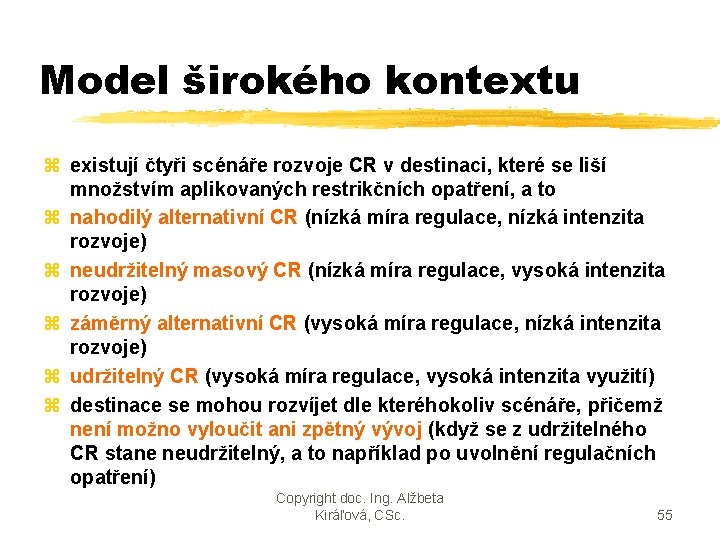 Model širokého kontextu

existují čtyři scénáře rozvoje CR v destinaci, které se liší množstvím aplikovaných restrikčních opatření, a to

nahodilý alternativní CR (nízká míra regulace, nízká intenzita rozvoje)

neudržitelný masový CR (nízká míra regulace, vysoká intenzita rozvoje)

záměrný alternativní CR (vysoká míra regulace, nízká intenzita rozvoje)

udržitelný CR (vysoká míra regulace, vysoká intenzita využití)

destinace se mohou rozvíjet dle kteréhokoliv scénáře, přičemž není možno vyloučit ani zpětný vývoj (když se z udržitelného CR stane neudržitelný, a to například po uvolnění regulačních opatření)

Copyright doc. Ing. Alžbeta Kiráľová, CSc.

55